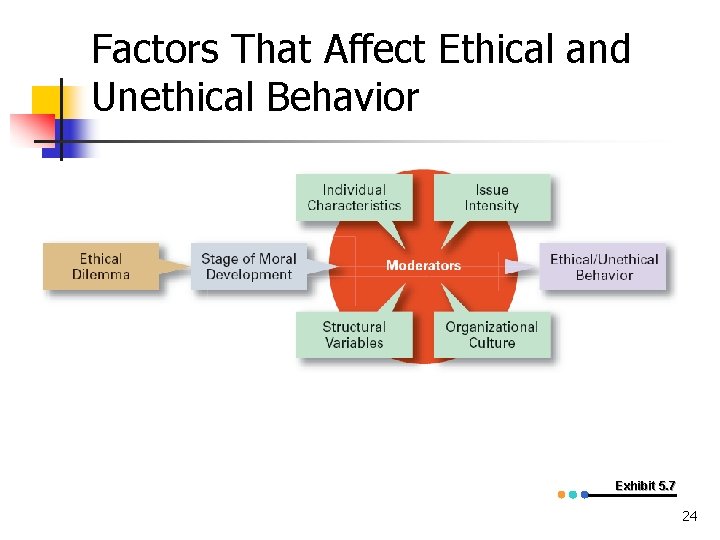 Factors That Affect Ethical and Unethical Behavior

Individual Characteristics

Issue Intensity

Ethical Dilemma

Stage of Moral Development

Moderators

Ethical/Unethical Behavior

Structural Variables

Organizational Culture

Exhibit 5.7

24